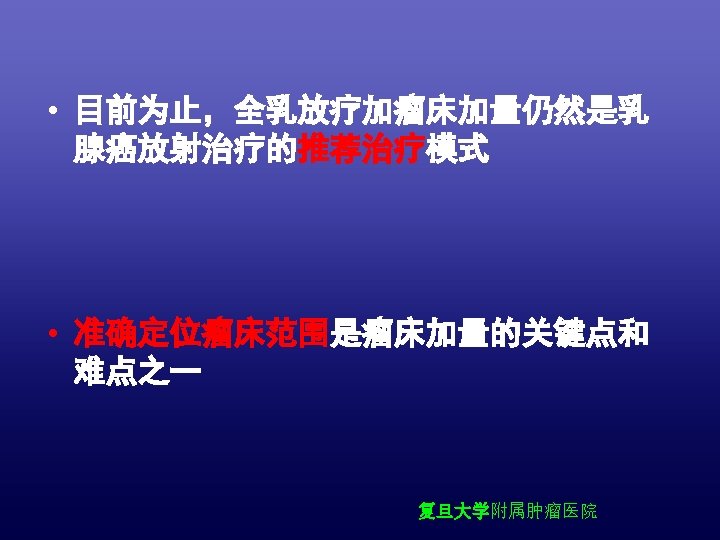 • 目前为止，全乳放疗加瘤床加量仍然是乳腺癌放射治疗的推荐治疗模式

• 准确定位瘤床范围是瘤床加量的关键点和难点之一

复旦大学附属肿瘤医院